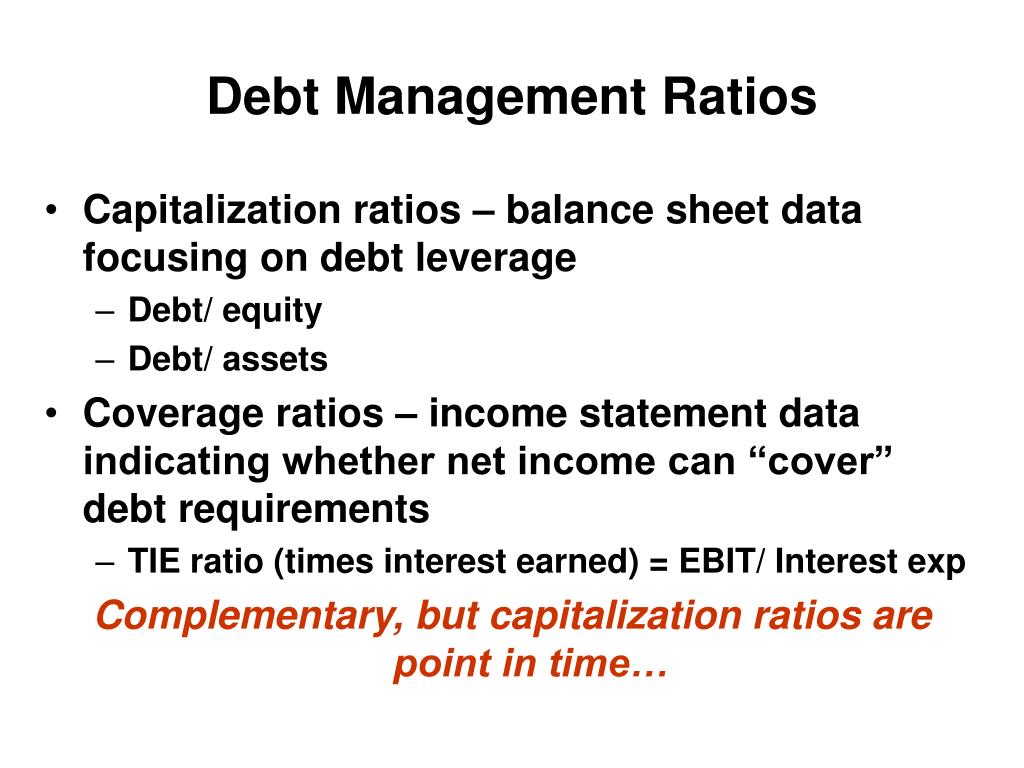 Debt Management Ratios

• Capitalization ratios – balance sheet data focusing on debt leverage
– Debt/ equity
– Debt/ assets
• Coverage ratios – income statement data indicating whether net income can “cover” debt requirements
– TIE ratio (times interest earned) = EBIT/ Interest exp

Complementary, but capitalization ratios are point in time…